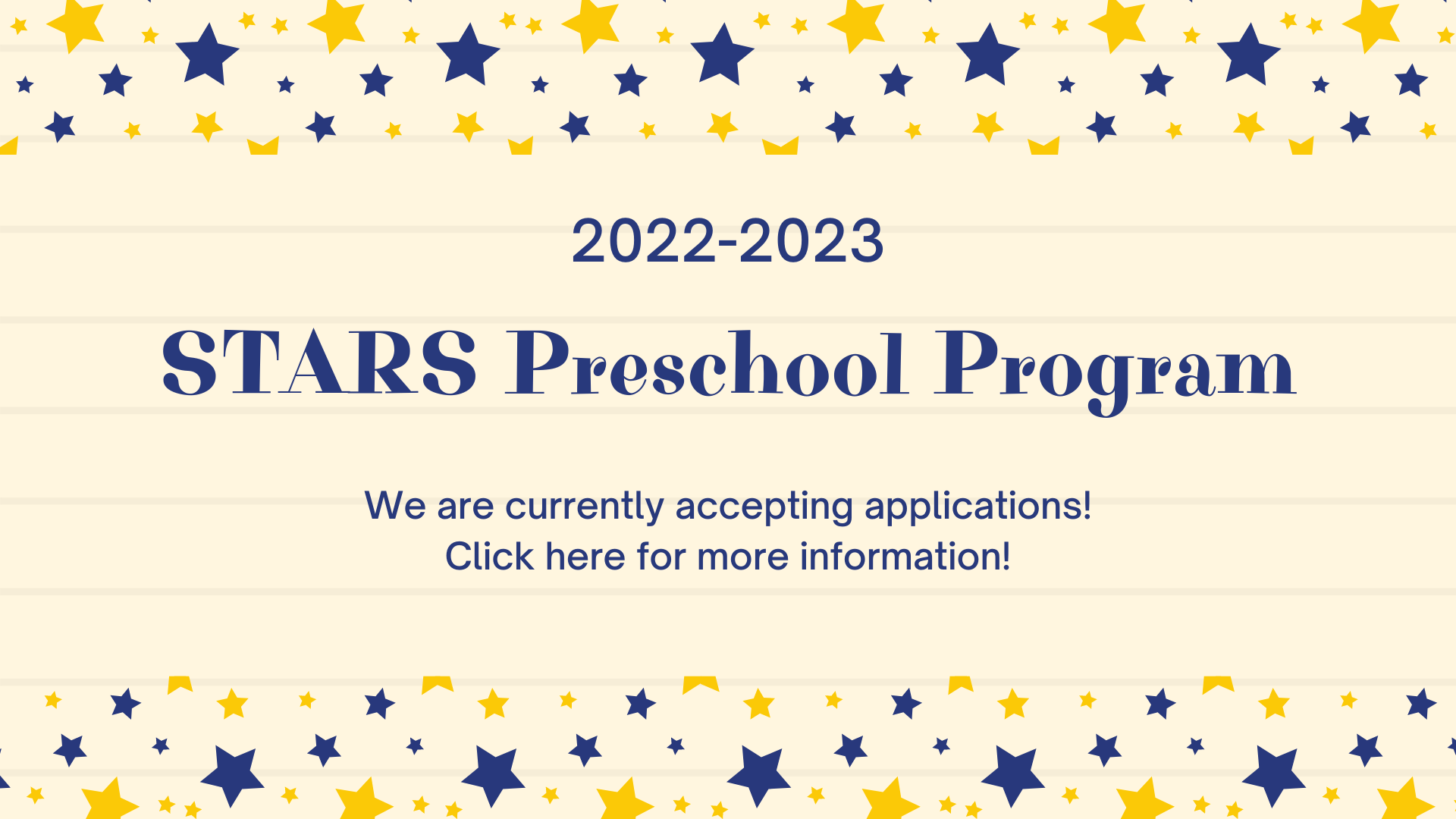 2022-2023

STARS Preschool Program

We are currently accepting applications!
Click here for more information!